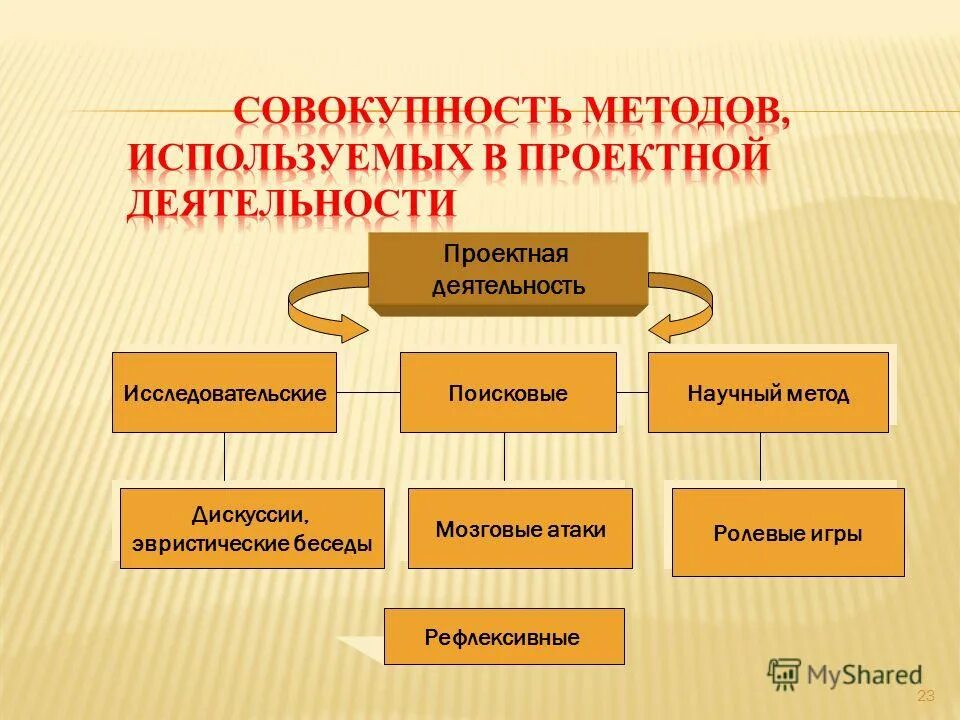 СОВОКУПНОСТЬ МЕТОДОВ, ИСПОЛЬЗУЕМЫХ В ПРОЕКТНОЙ ДЕЯТЕЛЬНОСТИ

Проектная деятельность

Исследовательские

Поисковые

Научный метод

Дискуссии, эвристические беседы

Мозговые атаки

Ролевые игры

Рефлексивные

MyShared

23